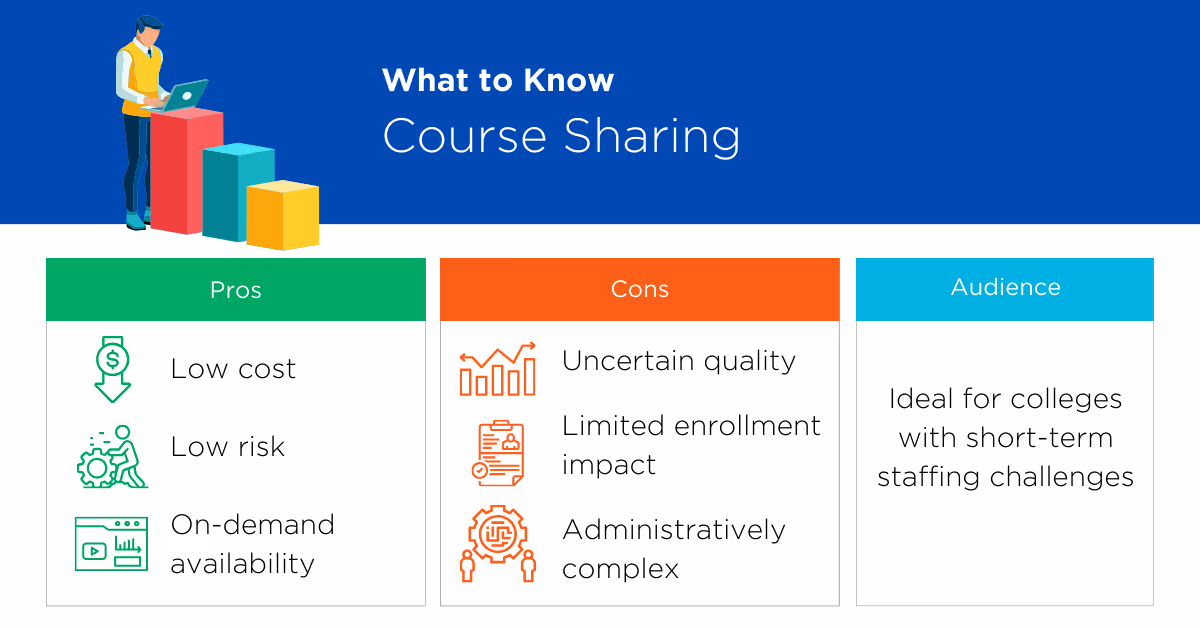 What to Know
Course Sharing

Pros

Low cost

Low risk

On-demand availability

Cons

Uncertain quality

Limited enrollment impact

Administratively complex

Audience

Ideal for colleges with short-term staffing challenges